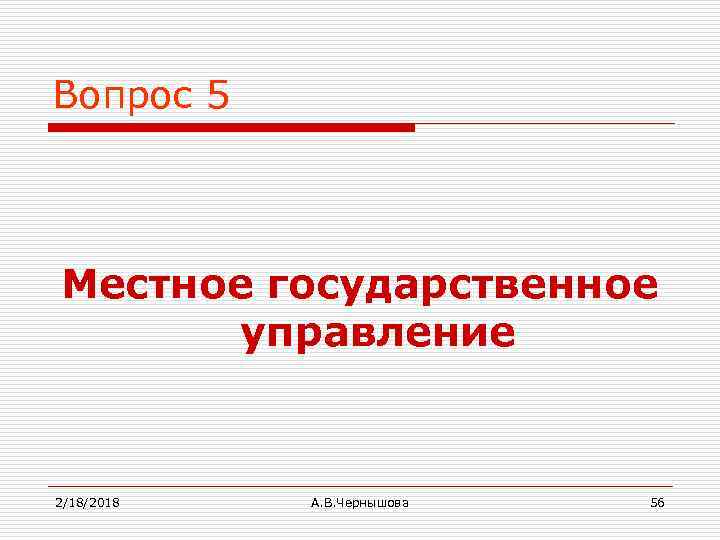 Вопрос 5

Местное государственное управление

2/18/2018

А.В.Чернышова

56